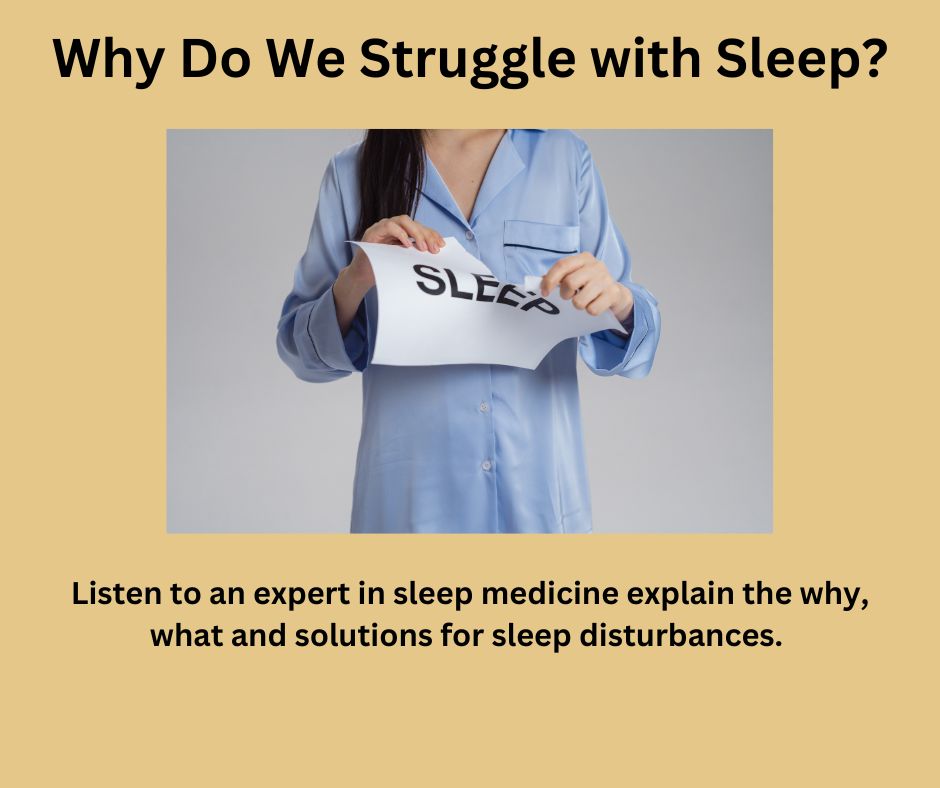 Why Do We Struggle with Sleep?

SLEEP

Listen to an expert in sleep medicine explain the why, what and solutions for sleep disturbances.